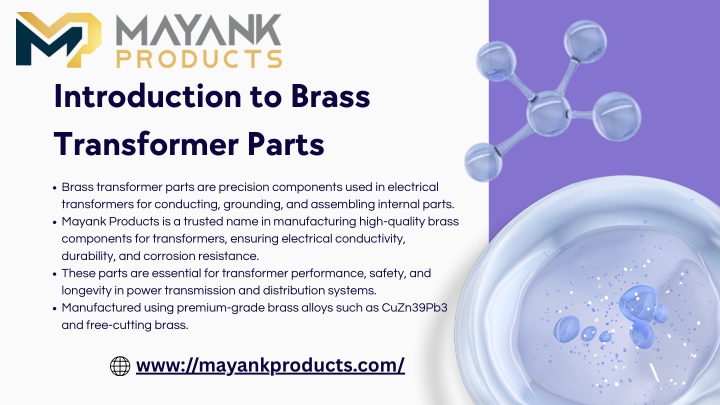 MP MAYANK PRODUCTS

Introduction to Brass Transformer Parts

• Brass transformer parts are precision components used in electrical transformers for conducting, grounding, and assembling internal parts.
• Mayank Products is a trusted name in manufacturing high-quality brass components for transformers, ensuring electrical conductivity, durability, and corrosion resistance.
• These parts are essential for transformer performance, safety, and longevity in power transmission and distribution systems.
• Manufactured using premium-grade brass alloys such as CuZn39Pb3 and free-cutting brass.

www://mayankproducts.com/